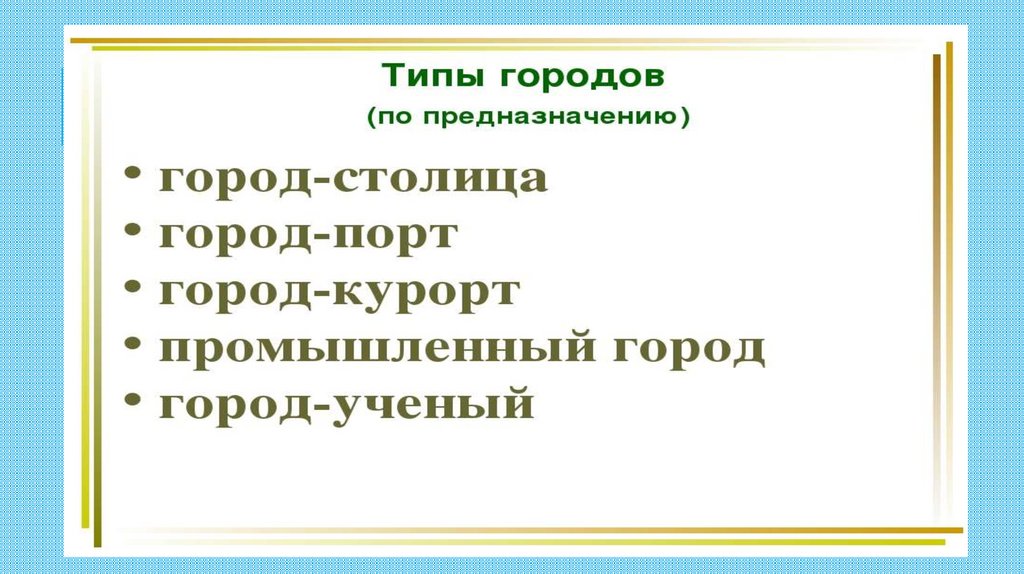 Типы городов
(по предназначению)

• город-столица
• город-порт
• город-курорт
• промышленный город
• город-ученый